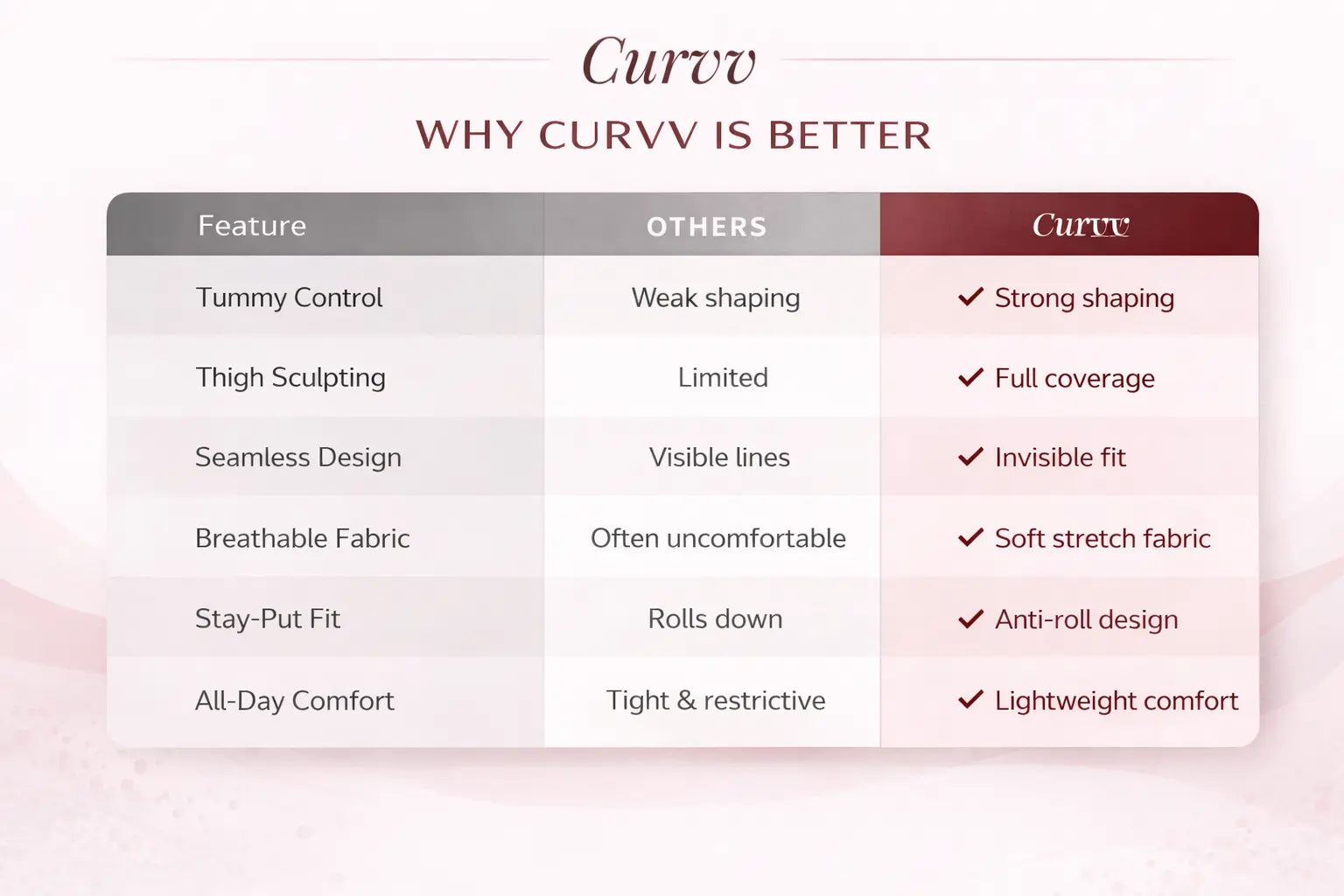 Curvv

WHY CURVV IS BETTER

| Feature | OTHERS | Curvv |
|---|---|---|
| Tummy Control | Weak shaping | ✓ Strong shaping |
| Thigh Sculpting | Limited | ✓ Full coverage |
| Seamless Design | Visible lines | ✓ Invisible fit |
| Breathable Fabric | Often uncomfortable | ✓ Soft stretch fabric |
| Stay-Put Fit | Rolls down | ✓ Anti-roll design |
| All-Day Comfort | Tight & restrictive | ✓ Lightweight comfort |